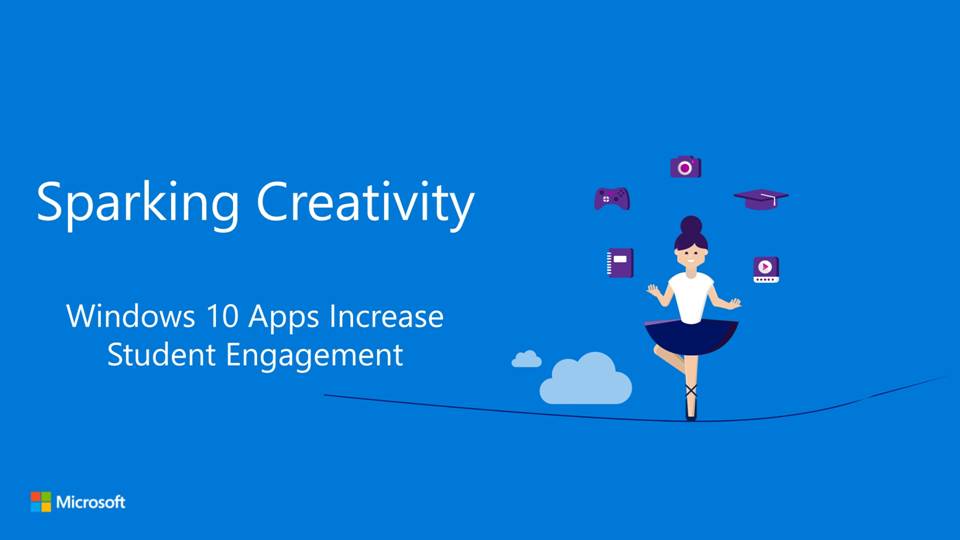 Sparking Creativity

Windows 10 Apps Increase Student Engagement

Microsoft